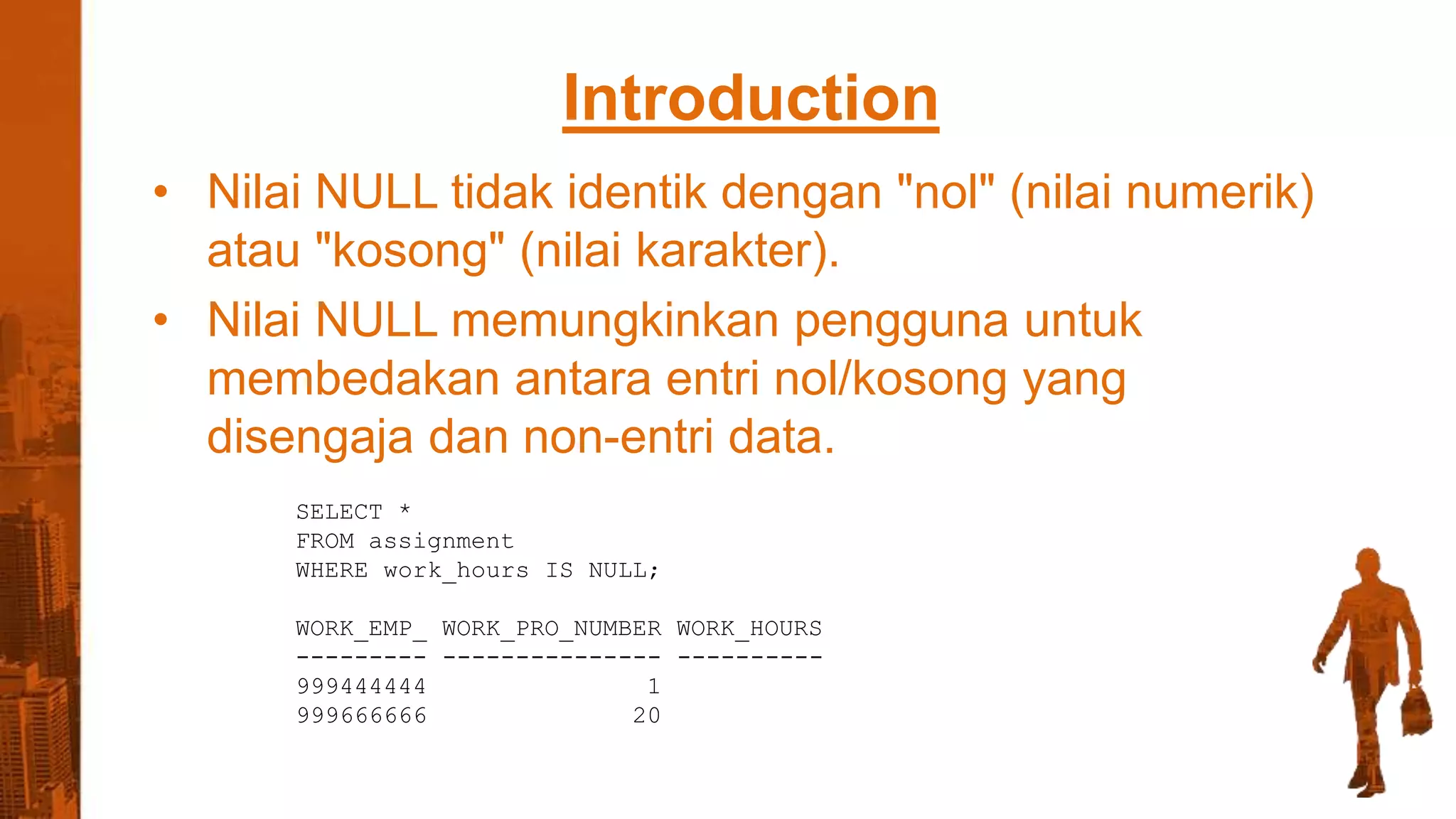 Introduction

• Nilai NULL tidak identik dengan "nol" (nilai numerik) atau "kosong" (nilai karakter).

• Nilai NULL memungkinkan pengguna untuk membedakan antara entri nol/kosong yang disengaja dan non-entri data.

SELECT *
FROM assignment
WHERE work_hours IS NULL;

WORK_EMP_ WORK_PRO_NUMBER WORK_HOURS
--------- --------------- ----------
999444444               1
999666666              20